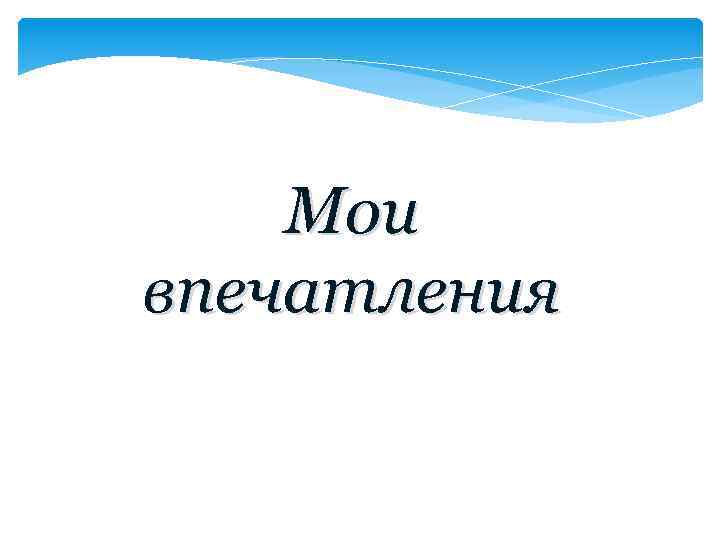 Мои впечатления